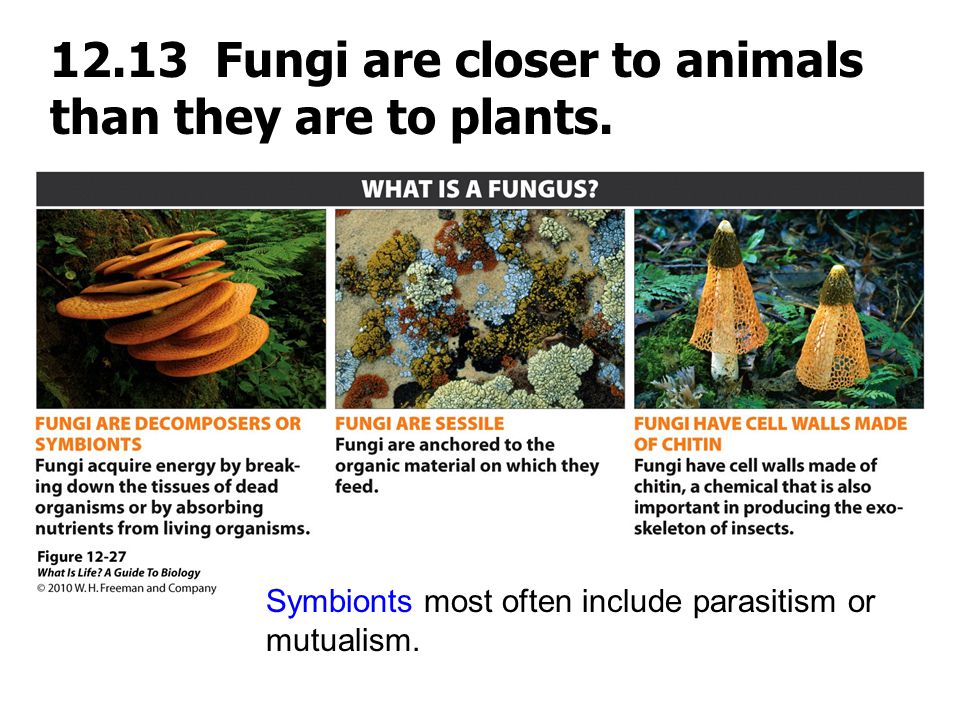 12.13 Fungi are closer to animals than they are to plants.

WHAT IS A FUNGUS?

FUNGI ARE DECOMPOSERS OR SYMBIONTS
Fungi acquire energy by breaking down the tissues of dead organisms or by absorbing nutrients from living organisms.

FUNGI ARE SESSILE
Fungi are anchored to the organic material on which they feed.

FUNGI HAVE CELL WALLS MADE OF CHITIN
Fungi have cell walls made of chitin, a chemical that is also important in producing the exoskeleton of insects.

Figure 12-27
What Is Life? A Guide To Biology
© 2010 W. H. Freeman and Company

Symbionts most often include parasitism or mutualism.